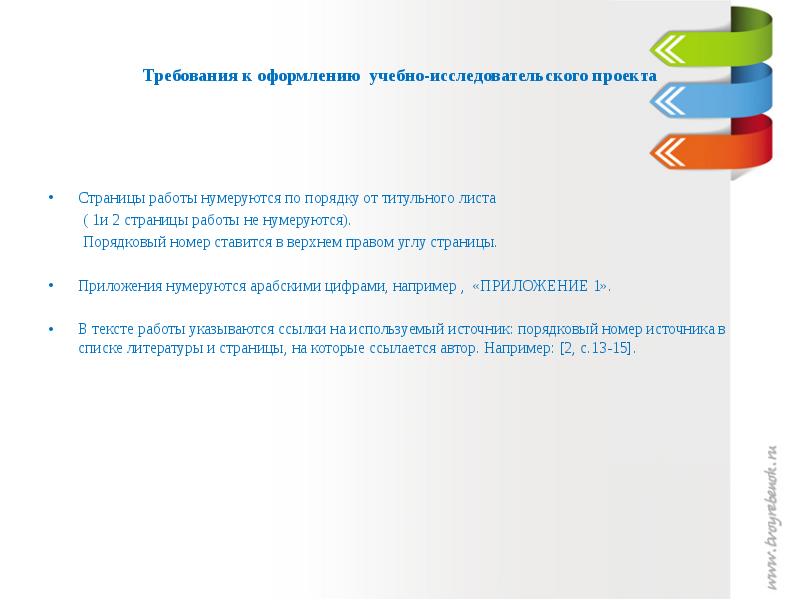 Требования к оформлению учебно-исследовательского проекта

• Страницы работы нумеруются по порядку от титульного листа
( 1и 2 страницы работы не нумеруются).
Порядковый номер ставится в верхнем правом углу страницы.

• Приложения нумеруются арабскими цифрами, например , «ПРИЛОЖЕНИЕ 1».

• В тексте работы указываются ссылки на используемый источник: порядковый номер источника в списке литературы и страницы, на которые ссылается автор. Например: [2, с.13-15].

www.tvoyrebenok.ru